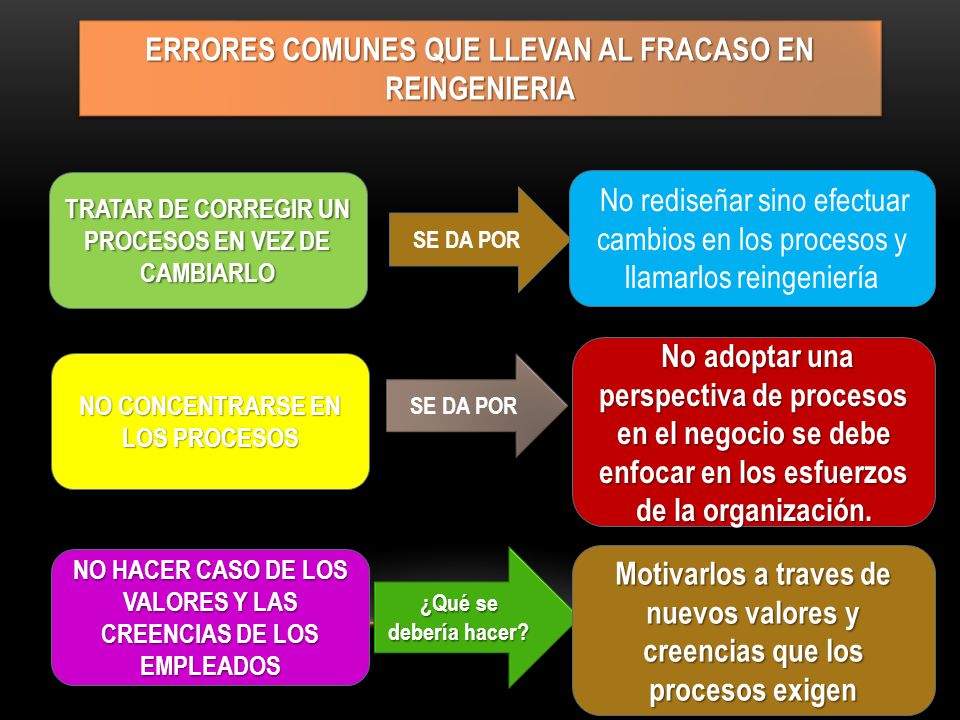 ERRORES COMUNES QUE LLEVAN AL FRACASO EN REINGENIERIA

TRATAR DE CORREGIR UN PROCESOS EN VEZ DE CAMBIARLO

SE DA POR

No rediseñar sino efectuar cambios en los procesos y llamarlos reingeniería

NO CONCENTRARSE EN LOS PROCESOS

SE DA POR

No adoptar una perspectiva de procesos en el negocio se debe enfocar en los esfuerzos de la organización.

NO HACER CASO DE LOS VALORES Y LAS CREENCIAS DE LOS EMPLEADOS

¿Qué se debería hacer?

Motivarlos a traves de nuevos valores y creencias que los procesos exigen